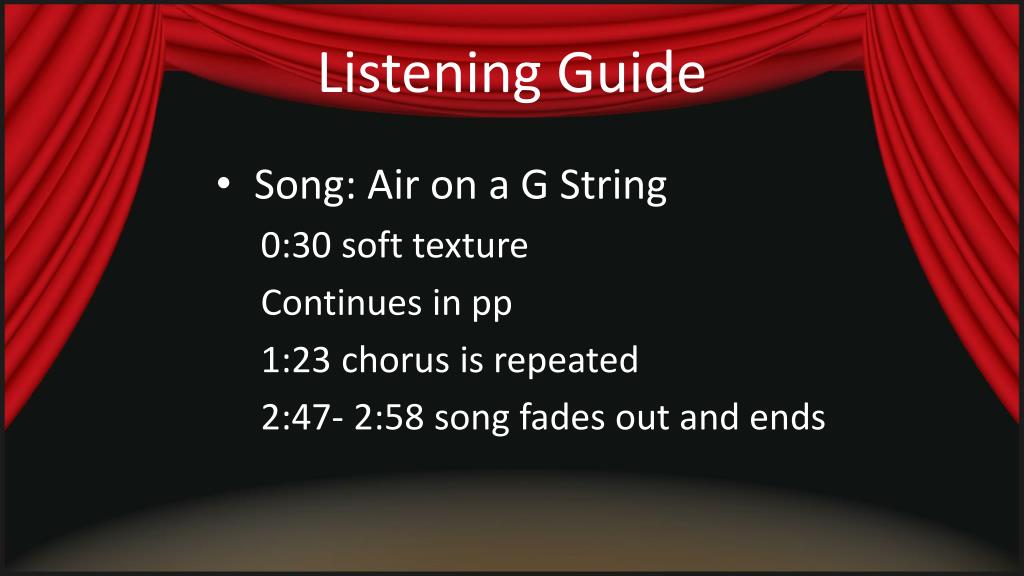 Listening Guide

• Song: Air on a G String
0:30 soft texture
Continues in pp
1:23 chorus is repeated
2:47- 2:58 song fades out and ends